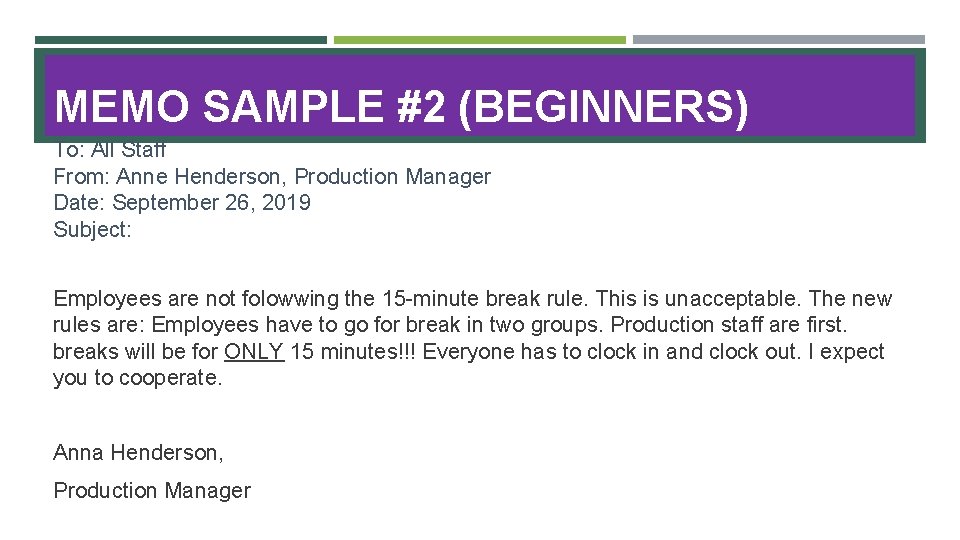 MEMO SAMPLE #2 (BEGINNERS)

To: All Staff
From: Anne Henderson, Production Manager
Date: September 26, 2019
Subject:

Employees are not folowwing the 15-minute break rule. This is unacceptable. The new rules are: Employees have to go for break in two groups. Production staff are first. breaks will be for ONLY 15 minutes!!! Everyone has to clock in and clock out. I expect you to cooperate.

Anna Henderson,

Production Manager